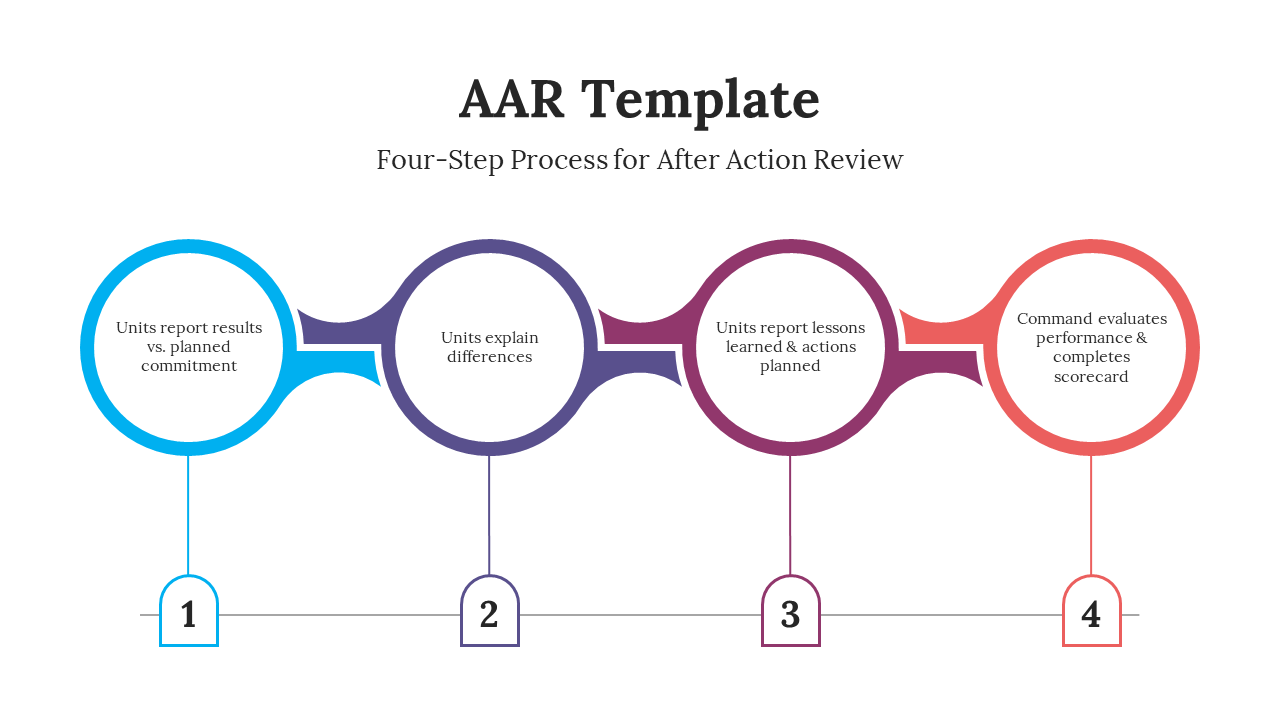 AAR Template

Four-Step Process for After Action Review

Units report results vs. planned commitment

Units explain differences

Units report lessons learned & actions planned

Command evaluates performance & completes scorecard

1

2

3

4